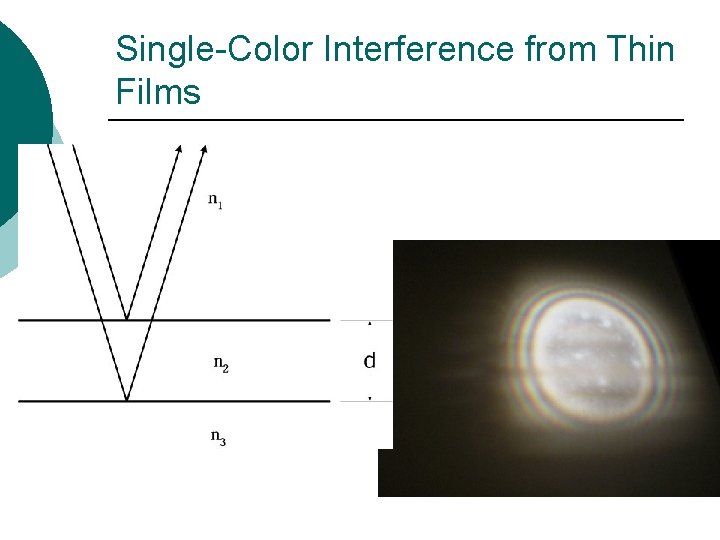 Single-Color Interference from Thin Films

$n_1$

$n_2$

d

$n_3$